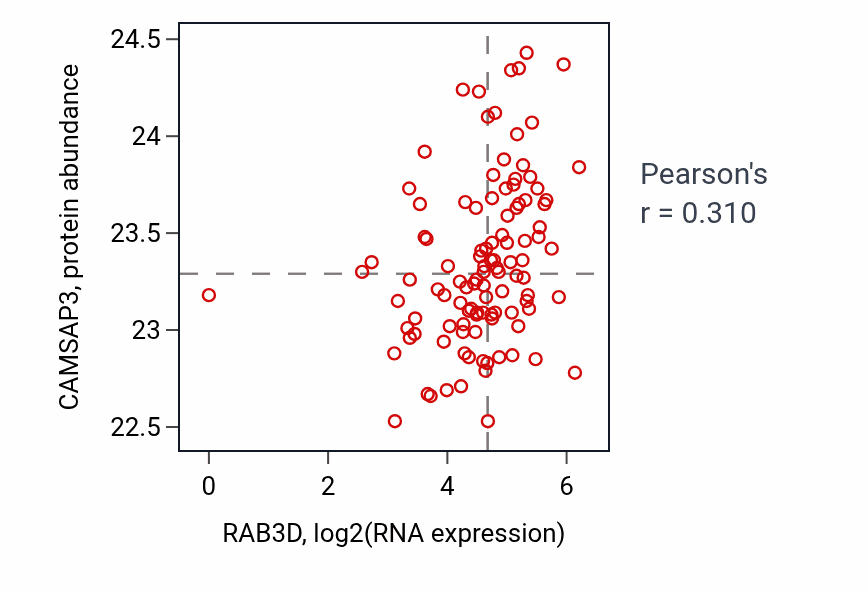 CAMSAP3, protein abundance

24.5
24
23.5
23
22.5

0
2
4
6

RAB3D, log2(RNA expression)

Pearson's
r = 0.310